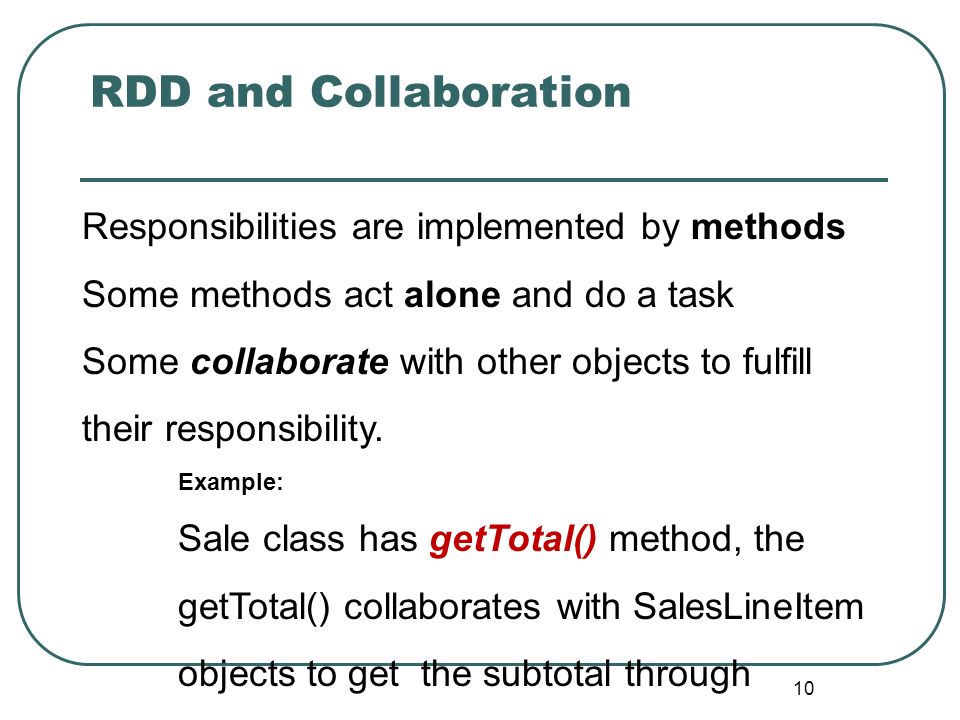 RDD and Collaboration

Responsibilities are implemented by methods

Some methods act alone and do a task

Some collaborate with other objects to fulfill their responsibility.

Example:

Sale class has getTotal() method, the getTotal() collaborates with SalesLineItem objects to get the subtotal through

10